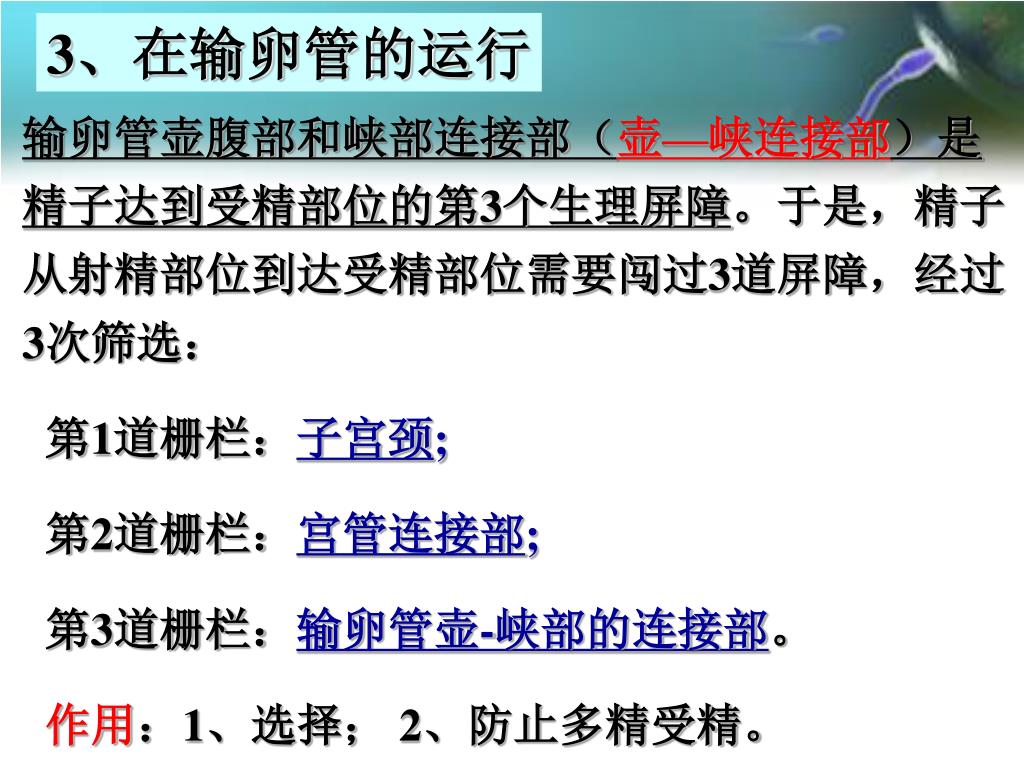 3、在输卵管的运行

输卵管壶腹部和峡部连接部（壶—峡连接部）是精子达到受精部位的第3个生理屏障。于是，精子从射精部位到达受精部位需要闯过3道屏障，经过3次筛选：

第1道栅栏：子宫颈;

第2道栅栏：宫管连接部;

第3道栅栏：输卵管壶-峡部的连接部。

作用：1、选择； 2、防止多精受精。